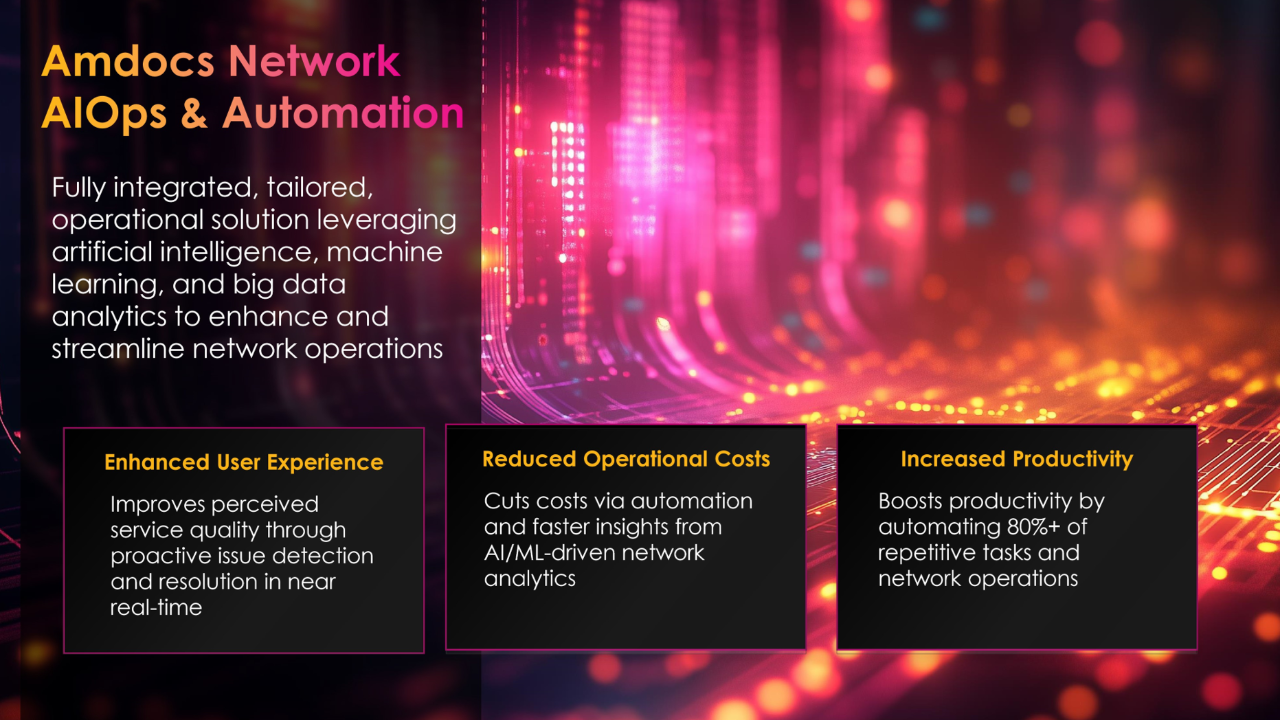 Amdocs Network AIOps & Automation

Fully integrated, tailored, operational solution leveraging artificial intelligence, machine learning, and big data analytics to enhance and streamline network operations

Enhanced User Experience

Improves perceived service quality through proactive issue detection and resolution in near real-time

Reduced Operational Costs

Cuts costs via automation and faster insights from AI/ML-driven network analytics

Increased Productivity

Boosts productivity by automating 80%+ of repetitive tasks and network operations